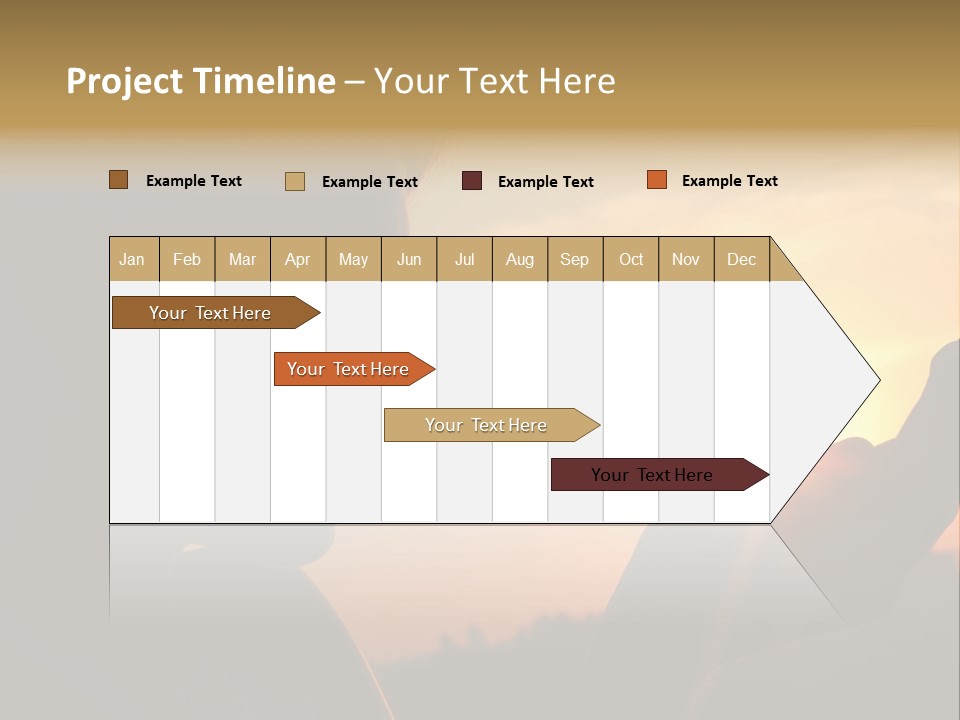 Project Timeline – Your Text Here

Example Text
Example Text
Example Text
Example Text

| Jan | Feb | Mar | Apr | May | Jun | Jul | Aug | Sep | Oct | Nov | Dec |
|---|---|---|---|---|---|---|---|---|---|---|---|

Your Text Here

Your Text Here

Your Text Here

Your Text Here